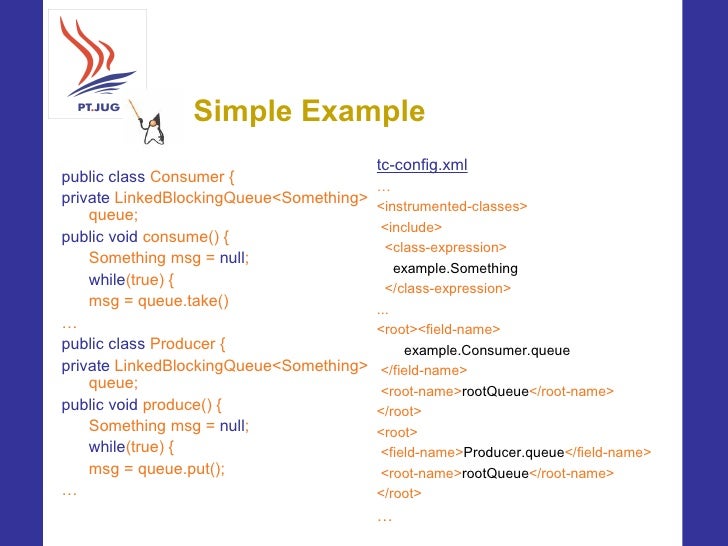 PT.JUG

Simple Example

public class Consumer {
private LinkedBlockingQueue<Something> queue;
public void consume() {
Something msg = null;
while(true) {
msg = queue.take()
…
public class Producer {
private LinkedBlockingQueue<Something> queue;
public void produce() {
Something msg = null;
while(true) {
msg = queue.put();
…

tc-config.xml
…
<instrumented-classes>
<include>
<class-expression>
example.Something
</class-expression>
...
<root><field-name>
example.Consumer.queue
</field-name>
<root-name>rootQueue</root-name>
</root>
<root>
<field-name>Producer.queue</field-name>
<root-name>rootQueue</root-name>
</root>
…